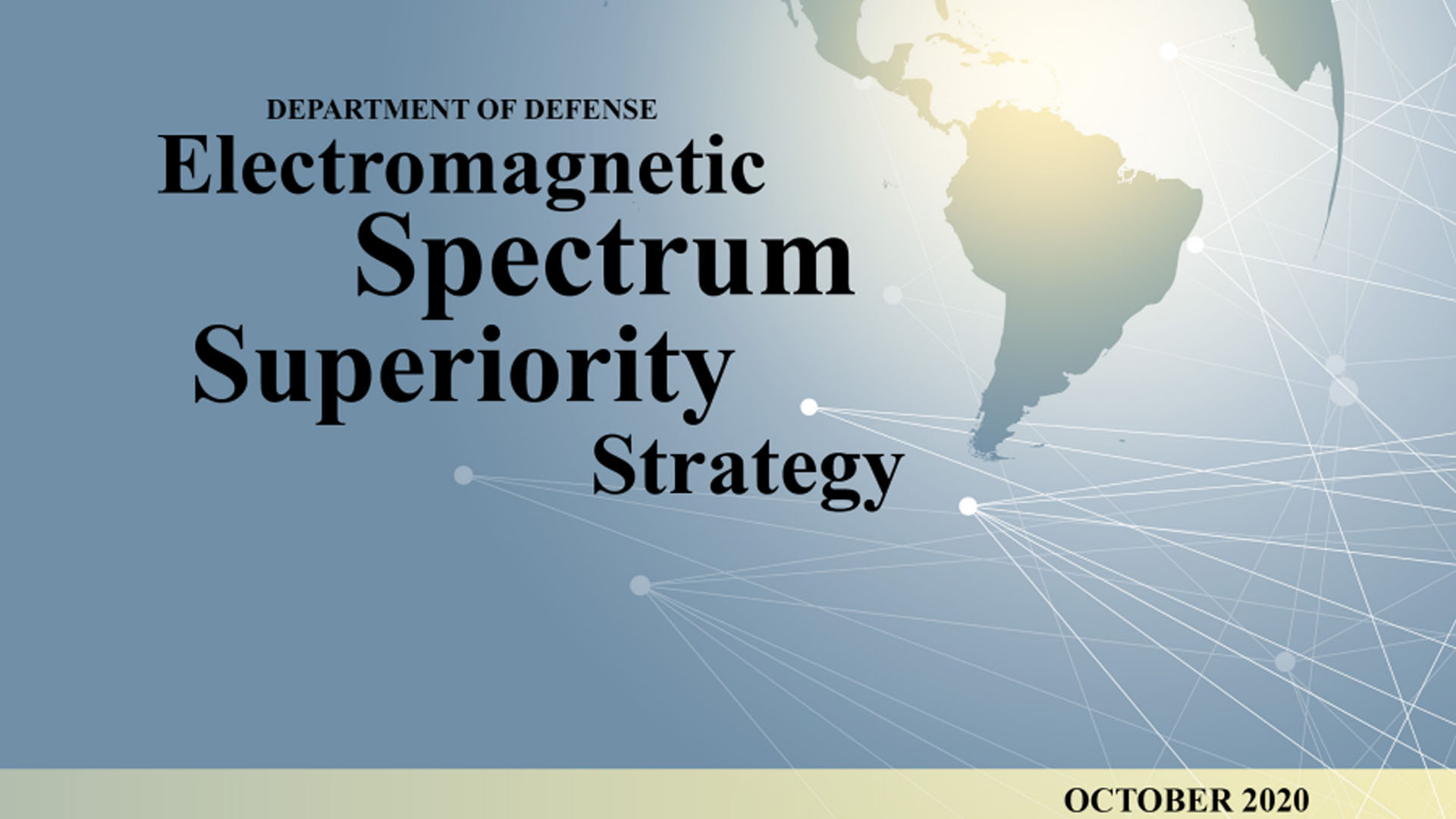 DEPARTMENT OF DEFENSE
Electromagnetic
Spectrum
Superiority
Strategy

OCTOBER 2020